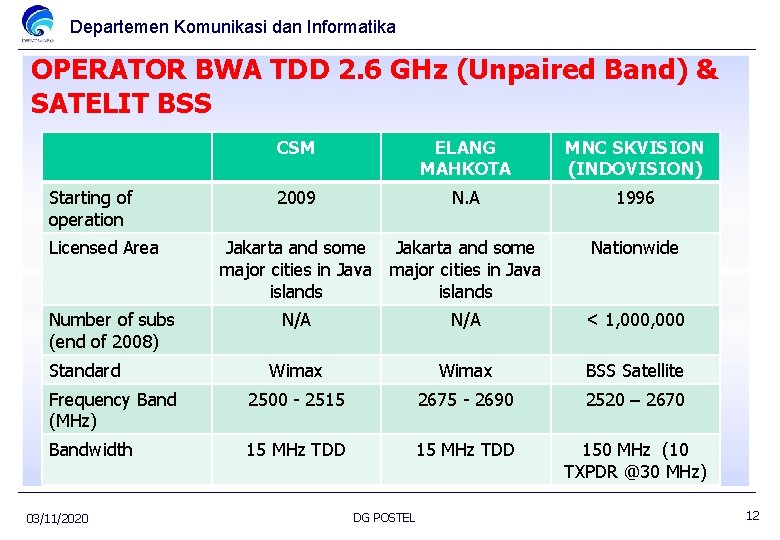 Departemen Komunikasi dan Informatika

OPERATOR BWA TDD 2.6 GHz (Unpaired Band) & SATELIT BSS

| | CSM | ELANG MAHKOTA | MNC SKVISION (INDOVISION) |
|---|---|---|---|
| Starting of operation | 2009 | N.A | 1996 |
| Licensed Area | Jakarta and some major cities in Java islands | Jakarta and some major cities in Java islands | Nationwide |
| Number of subs (end of 2008) | N/A | N/A | < 1,000,000 |
| Standard | Wimax | Wimax | BSS Satellite |
| Frequency Band (MHz) | 2500 - 2515 | 2675 - 2690 | 2520 – 2670 |
| Bandwidth | 15 MHz TDD | 15 MHz TDD | 150 MHz (10 TXPDR @30 MHz) |

03/11/2020 DG POSTEL 12